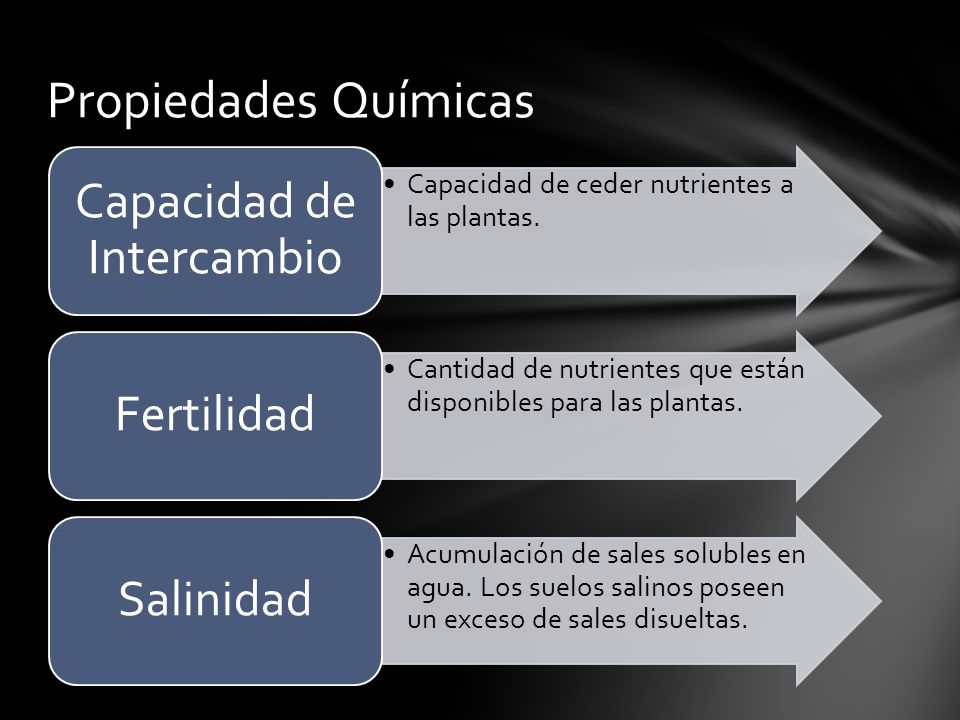 Propiedades Químicas

Capacidad de Intercambio

• Capacidad de ceder nutrientes a las plantas.

Fertilidad

• Cantidad de nutrientes que están disponibles para las plantas.

Salinidad

• Acumulación de sales solubles en agua. Los suelos salinos poseen un exceso de sales disueltas.